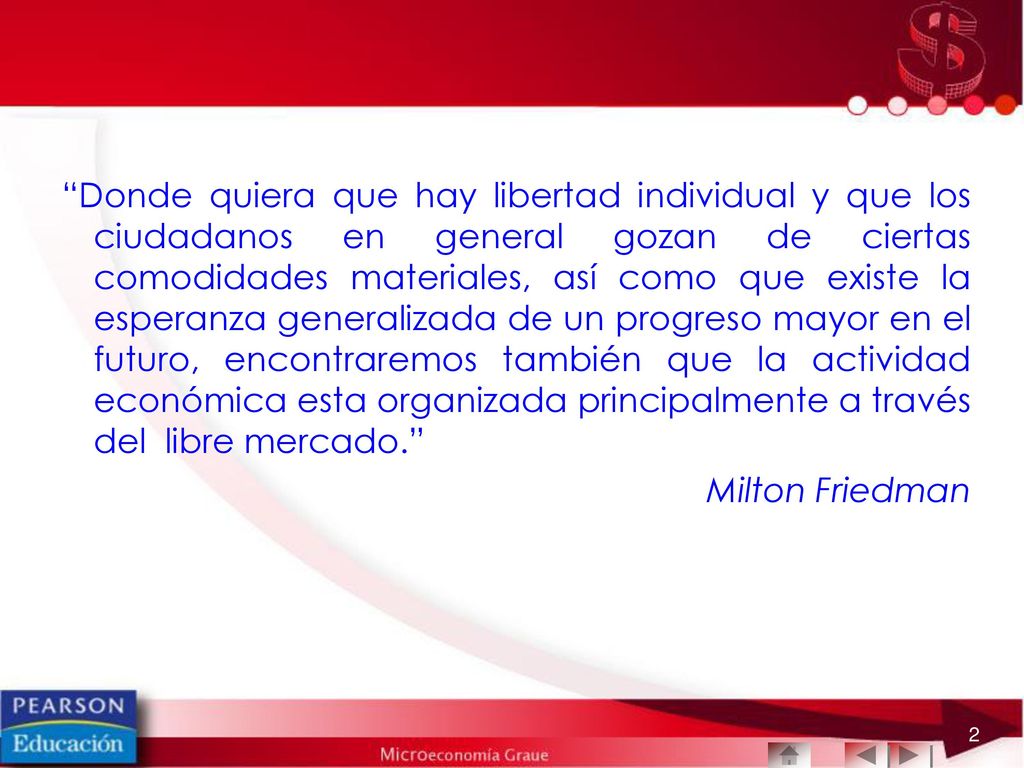 “Donde quiera que hay libertad individual y que los ciudadanos en general gozan de ciertas comodidades materiales, así como que existe la esperanza generalizada de un progreso mayor en el futuro, encontraremos también que la actividad económica esta organizada principalmente a través del libre mercado.”

Milton Friedman

PEARSON
Educación

Microeconomía Graue

2